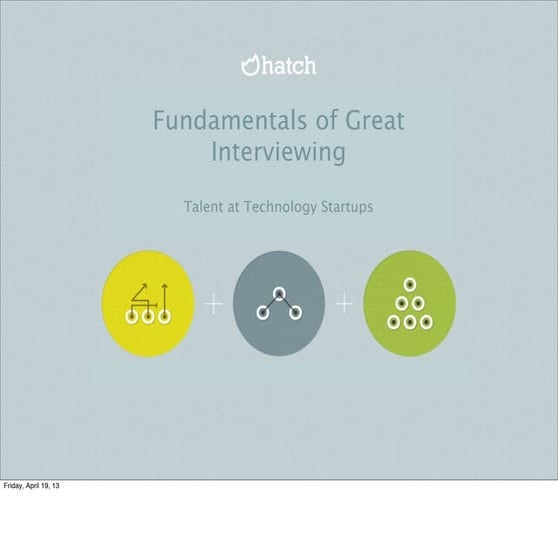 hatch

Fundamentals of Great Interviewing

Talent at Technology Startups

+ +

Friday, April 19, 13